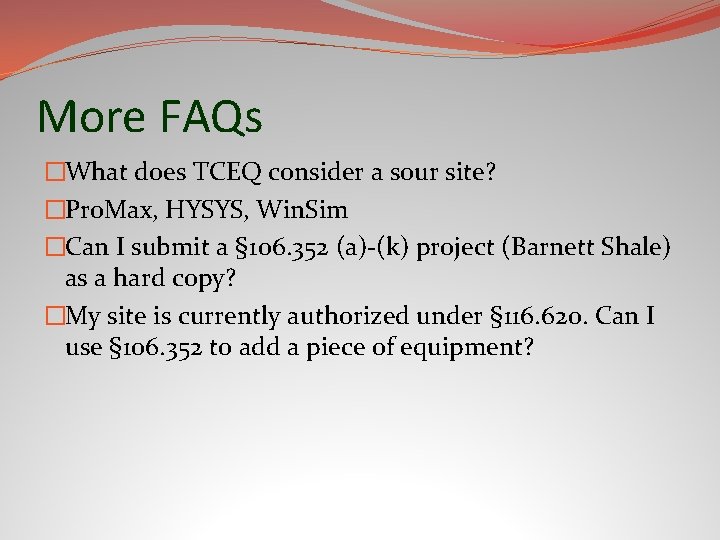 More FAQs

□What does TCEQ consider a sour site?

□ProMax, HYSYS, WinSim

□Can I submit a §106.352 (a)-(k) project (Barnett Shale) as a hard copy?

□My site is currently authorized under §116.620. Can I use §106.352 to add a piece of equipment?